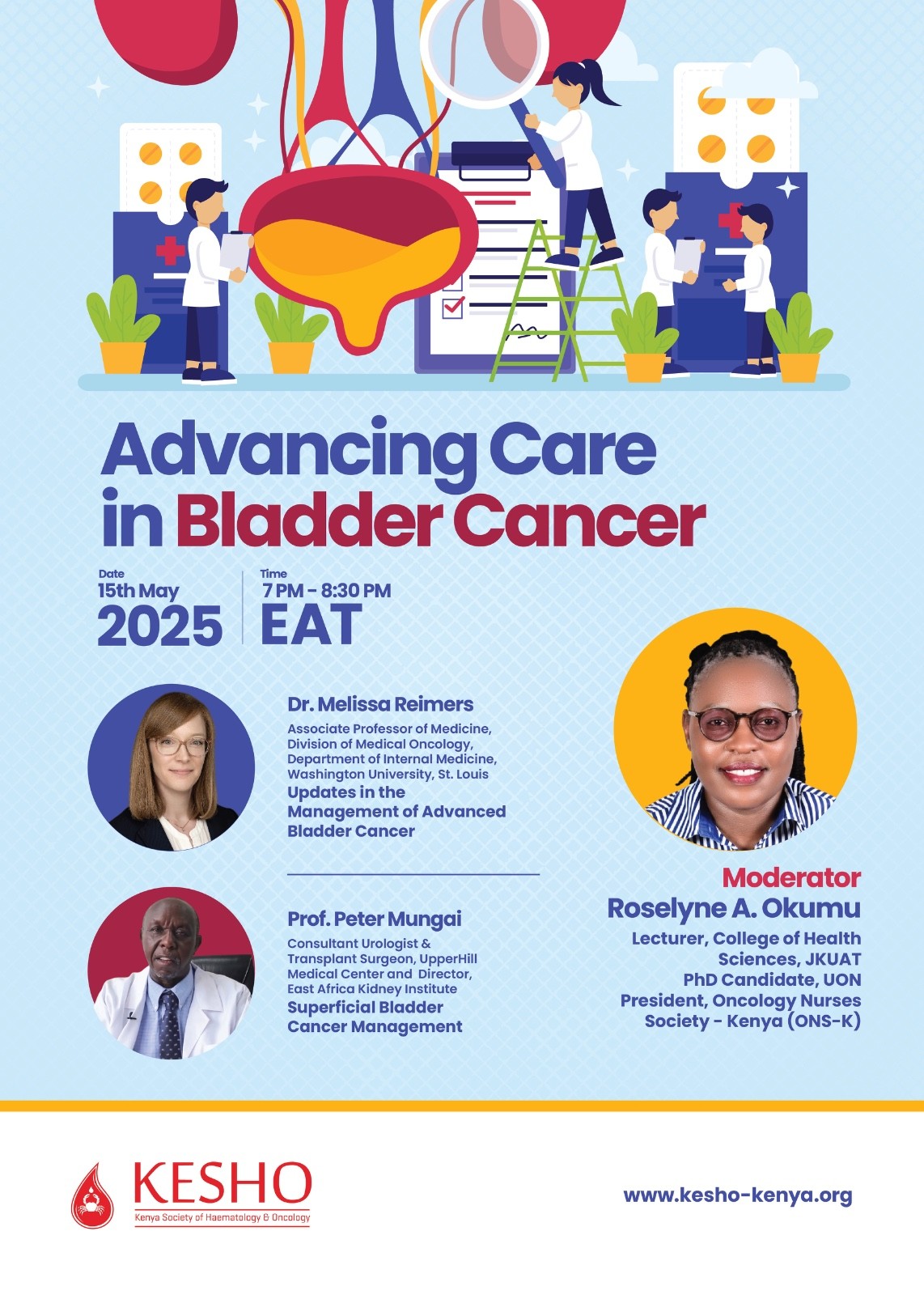 Advancing Care in Bladder Cancer

Date
15th May
2025

Time
7 PM - 8:30 PM
EAT

Dr. Melissa Reimers
Associate Professor of Medicine, Division of Medical Oncology, Department of Internal Medicine, Washington University, St. Louis
Updates in the Management of Advanced Bladder Cancer

Prof. Peter Mungai
Consultant Urologist & Transplant Surgeon, UpperHill Medical Center and Director, East Africa Kidney Institute
Superficial Bladder Cancer Management

Moderator
Roselyne A. Okumu
Lecturer, College of Health Sciences, JKUAT
PhD Candidate, UON
President, Oncology Nurses Society - Kenya (ONS-K)

KESHO
Kenya Society of Haematology & Oncology

www.kesho-kenya.org